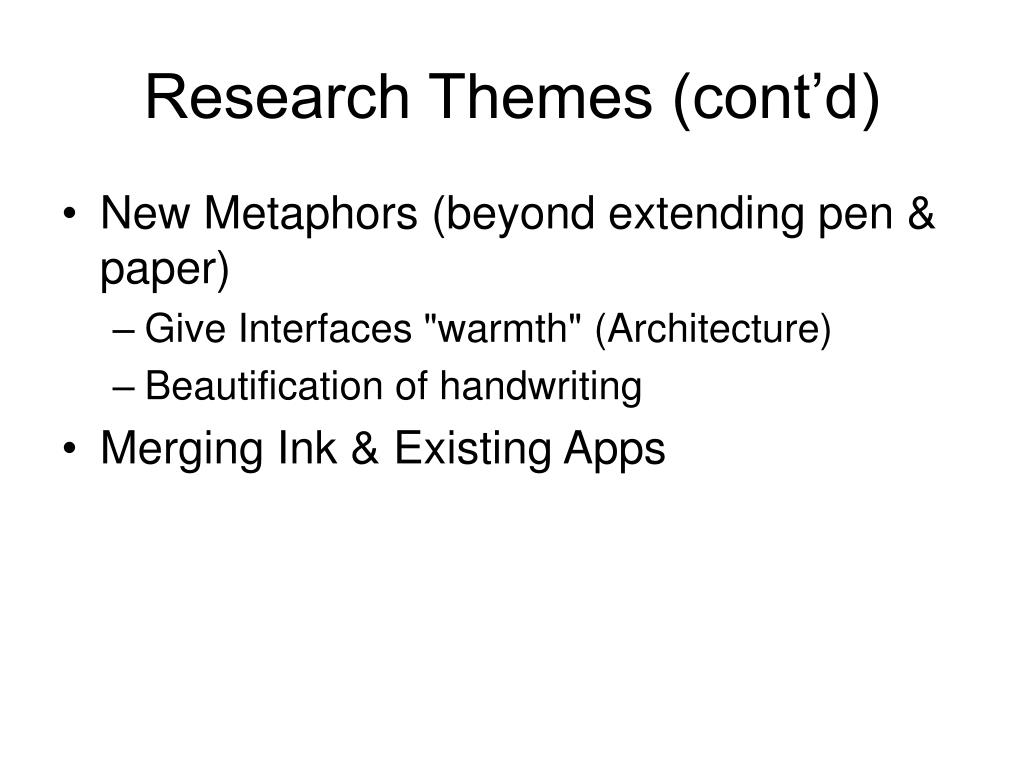 Research Themes (cont’d)

• New Metaphors (beyond extending pen & paper)
– Give Interfaces "warmth" (Architecture)
– Beautification of handwriting
• Merging Ink & Existing Apps